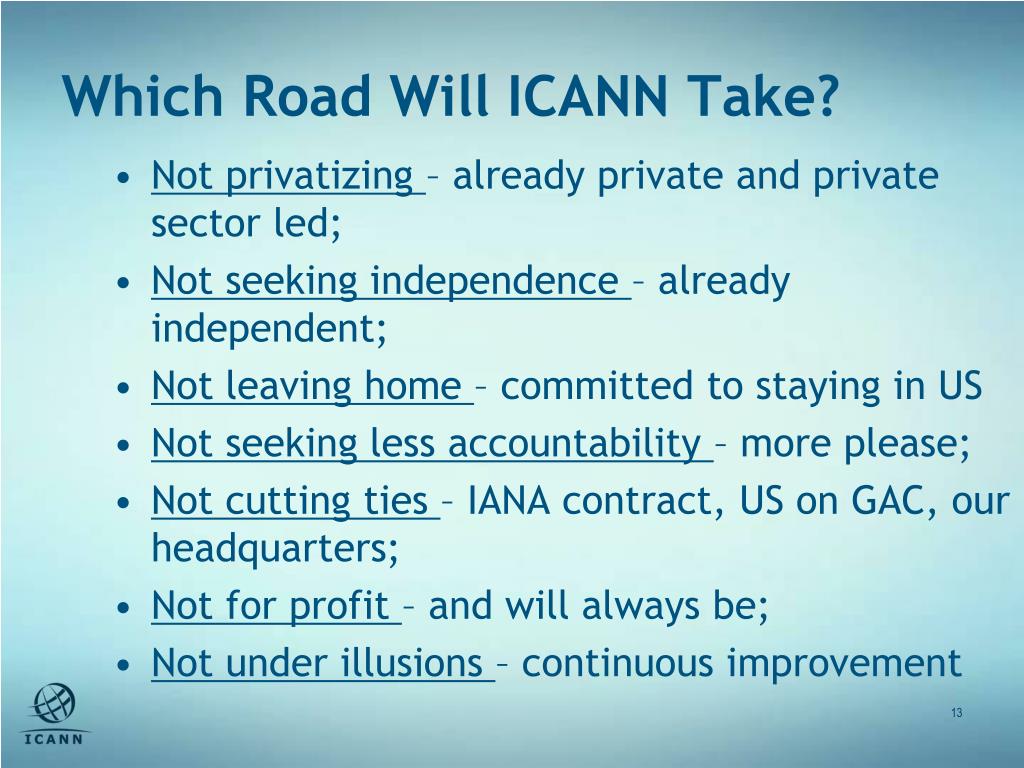 Which Road Will ICANN Take?

• Not privatizing – already private and private sector led;
• Not seeking independence – already independent;
• Not leaving home – committed to staying in US
• Not seeking less accountability – more please;
• Not cutting ties – IANA contract, US on GAC, our headquarters;
• Not for profit – and will always be;
• Not under illusions – continuous improvement

ICANN

13